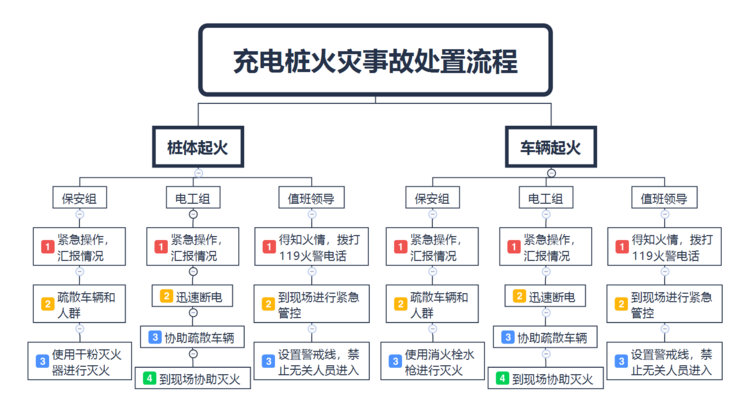 充电桩火灾事故处置流程

桩体起火

保安组

1 紧急操作，汇报情况

2 疏散车辆和人群

3 使用干粉灭火器进行灭火

电工组

1 紧急操作，汇报情况

2 迅速断电

3 协助疏散车辆

4 到现场协助灭火

值班领导

1 得知火情，拨打119火警电话

2 到现场进行紧急管控

3 设置警戒线，禁止无关人员进入

车辆起火

保安组

1 紧急操作，汇报情况

2 疏散车辆和人群

3 使用消火栓水枪进行灭火

电工组

1 紧急操作，汇报情况

2 迅速断电

3 协助疏散车辆

4 到现场协助灭火

值班领导

1 得知火情，拨打119火警电话

2 到现场进行紧急管控

3 设置警戒线，禁止无关人员进入